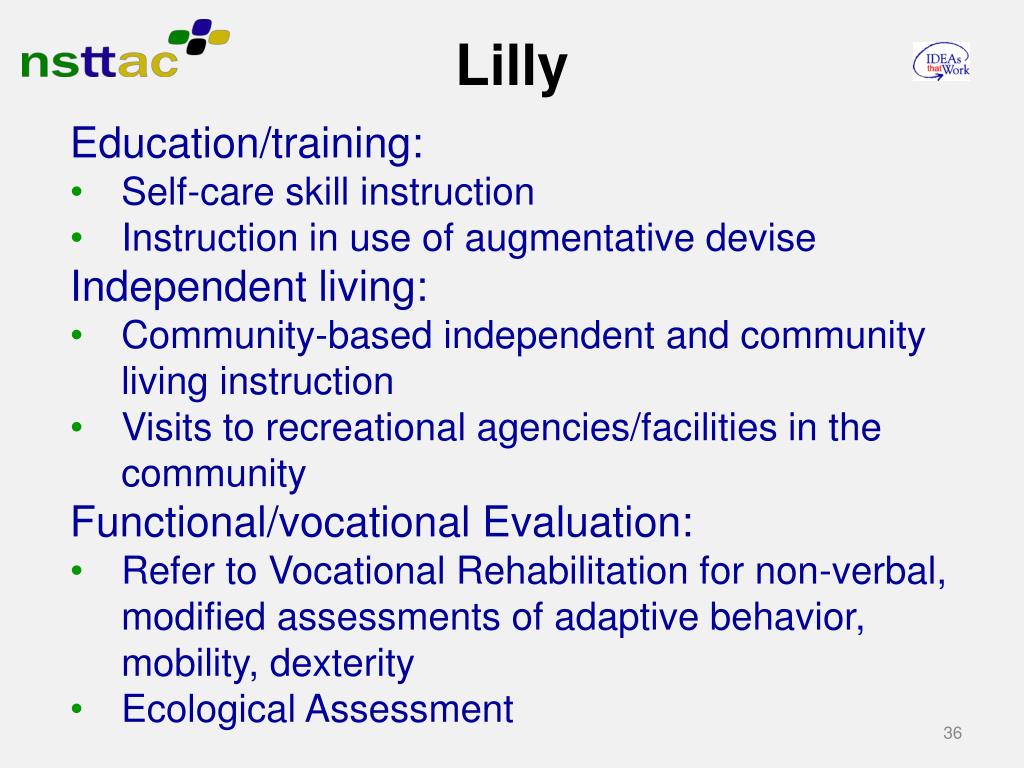 nsttac

Lilly

IDEAs that Work

Education/training:
• Self-care skill instruction
• Instruction in use of augmentative devise

Independent living:
• Community-based independent and community living instruction
• Visits to recreational agencies/facilities in the community

Functional/vocational Evaluation:
• Refer to Vocational Rehabilitation for non-verbal, modified assessments of adaptive behavior, mobility, dexterity
• Ecological Assessment

36